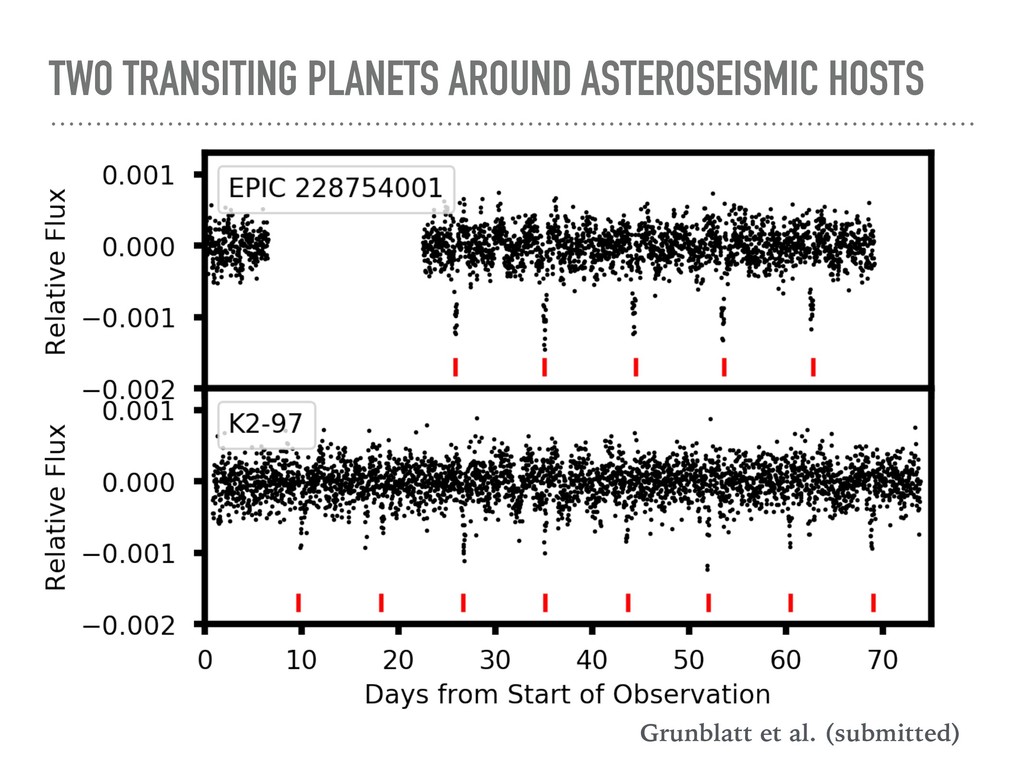 TWO TRANSITING PLANETS AROUND ASTEROSEISMIC HOSTS

EPIC 228754001

Relative Flux

0.001
0.000
−0.001
−0.002

K2-97

Relative Flux

0.001
0.000
−0.001
−0.002

0 10 20 30 40 50 60 70

Days from Start of Observation

Grunblatt et al. (submitted)